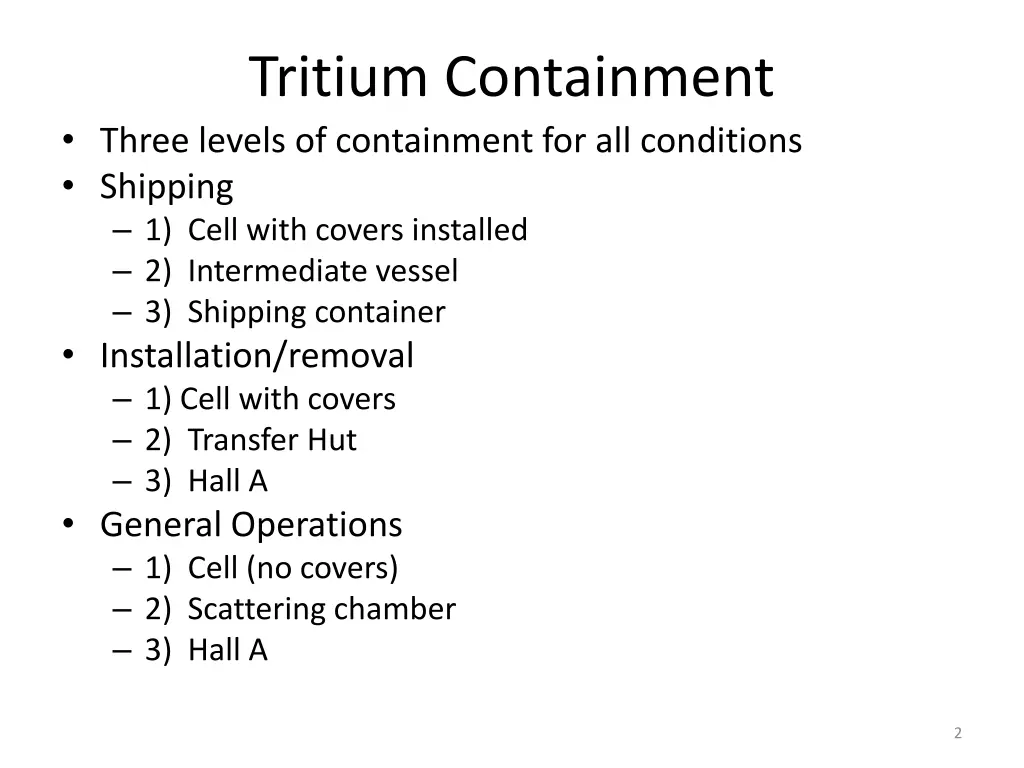 Tritium Containment

• Three levels of containment for all conditions
• Shipping
– 1) Cell with covers installed
– 2) Intermediate vessel
– 3) Shipping container
• Installation/removal
– 1) Cell with covers
– 2) Transfer Hut
– 3) Hall A
• General Operations
– 1) Cell (no covers)
– 2) Scattering chamber
– 3) Hall A

2